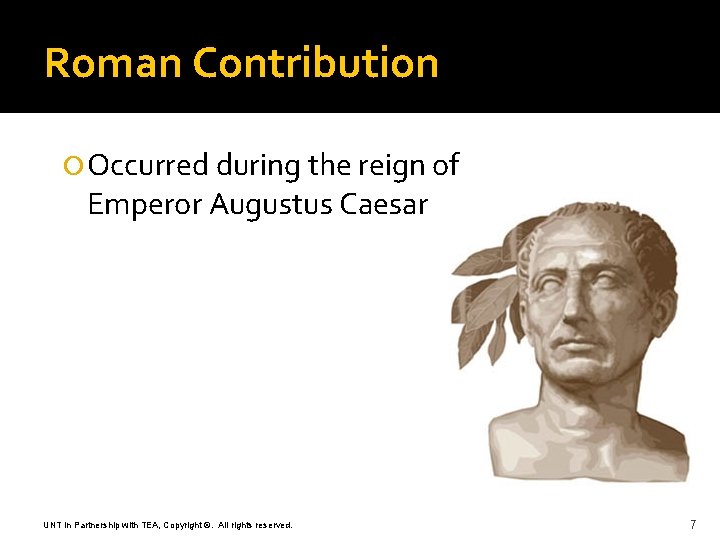 Roman Contribution

Occurred during the reign of Emperor Augustus Caesar

UNT in Partnership with TEA, Copyright ©. All rights reserved.

7